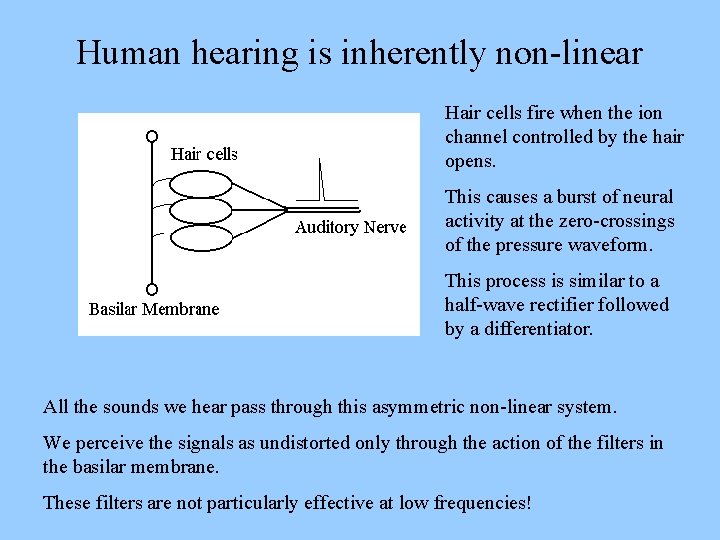 Human hearing is inherently non-linear

Hair cells

Auditory Nerve

Basilar Membrane

Hair cells fire when the ion channel controlled by the hair opens.

This causes a burst of neural activity at the zero-crossings of the pressure waveform.

This process is similar to a half-wave rectifier followed by a differentiator.

All the sounds we hear pass through this asymmetric non-linear system.

We perceive the signals as undistorted only through the action of the filters in the basilar membrane.

These filters are not particularly effective at low frequencies!